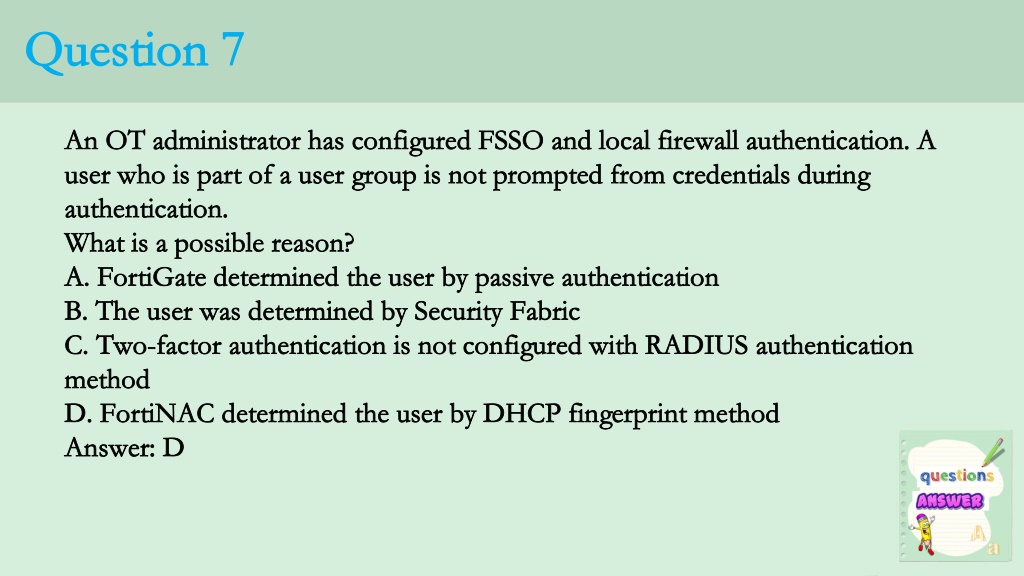 Question 7

An OT administrator has configured FSSO and local firewall authentication. A user who is part of a user group is not prompted from credentials during authentication.
What is a possible reason?
A. FortiGate determined the user by passive authentication
B. The user was determined by Security Fabric
C. Two-factor authentication is not configured with RADIUS authentication method
D. FortiNAC determined the user by DHCP fingerprint method
Answer: D

questions
ANSWER
A
a